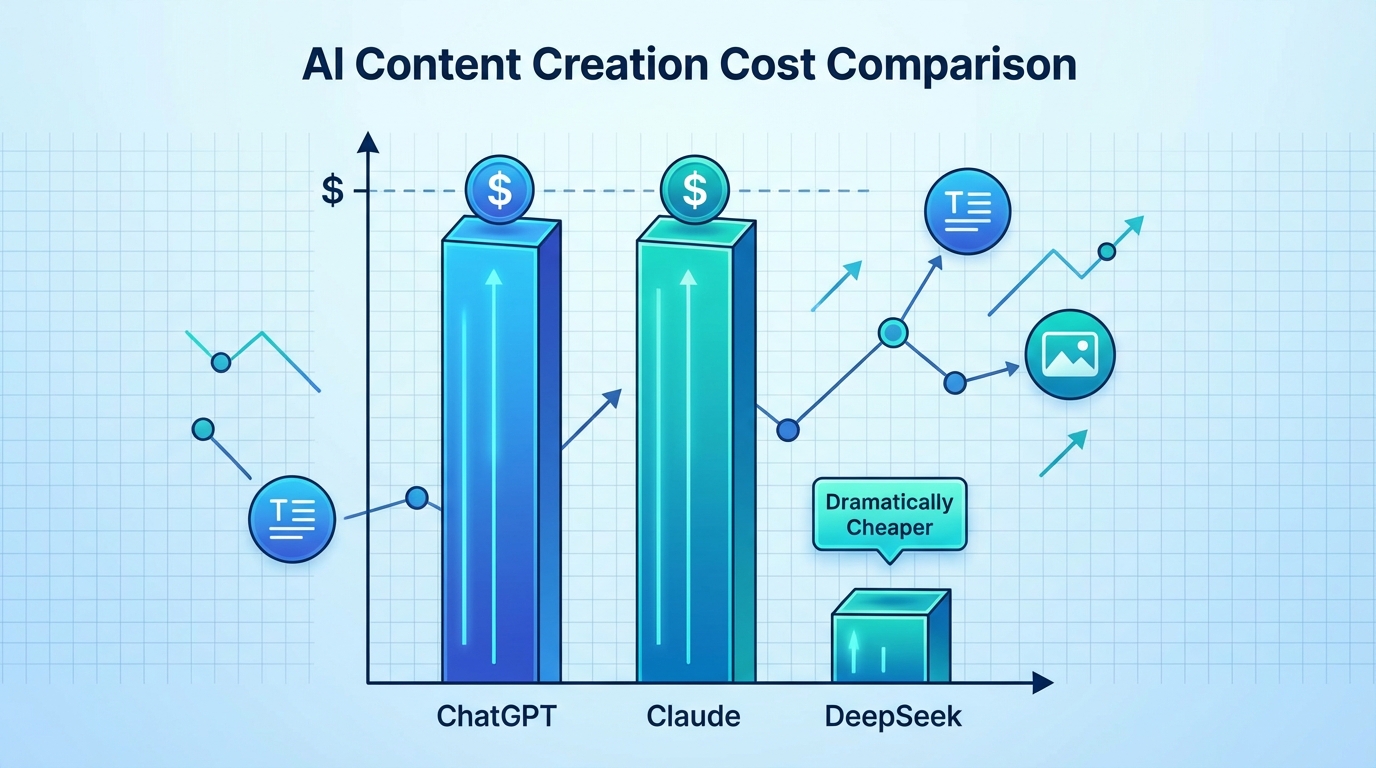 AI Content Creation Cost Comparison

$

$

$

Dramatically Cheaper

ChatGPT

Claude

DeepSeek